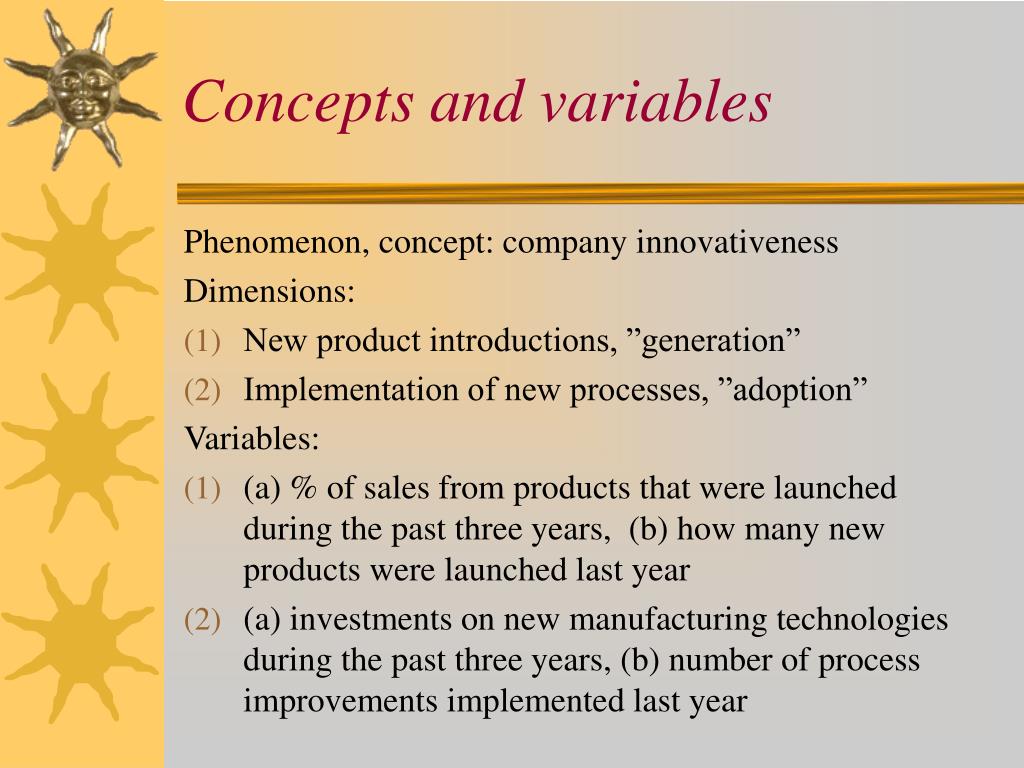 Concepts and variables

Phenomenon, concept: company innovativeness

Dimensions:

(1) New product introductions, ”generation”

(2) Implementation of new processes, ”adoption”

Variables:

(1) (a) % of sales from products that were launched during the past three years, (b) how many new products were launched last year

(2) (a) investments on new manufacturing technologies during the past three years, (b) number of process improvements implemented last year